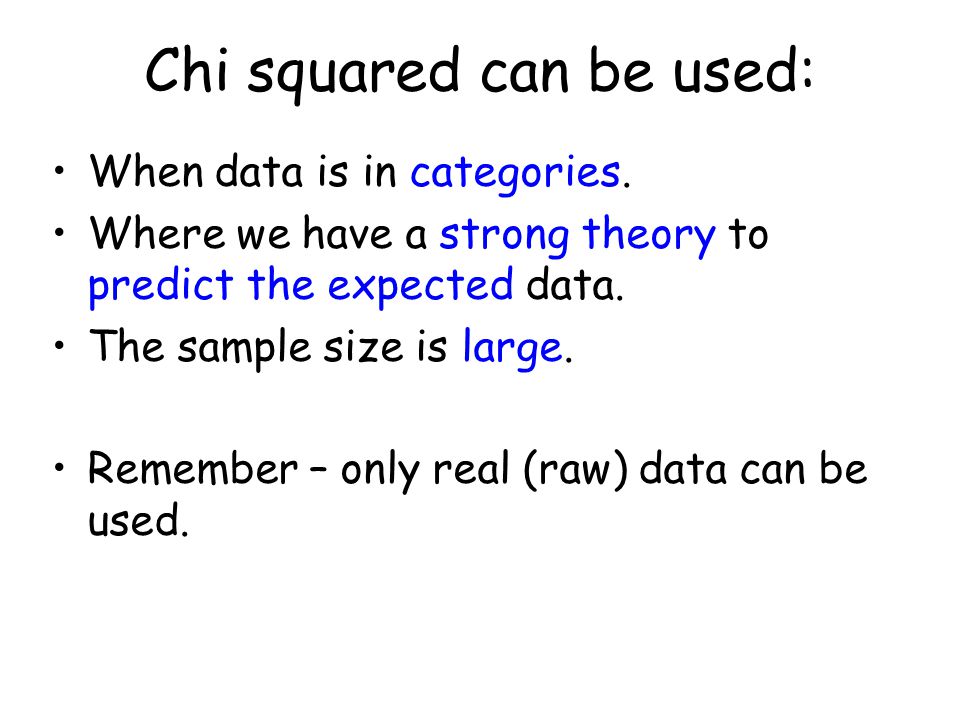 Chi squared can be used:

• When data is in categories.
• Where we have a strong theory to predict the expected data.
• The sample size is large.

• Remember – only real (raw) data can be used.